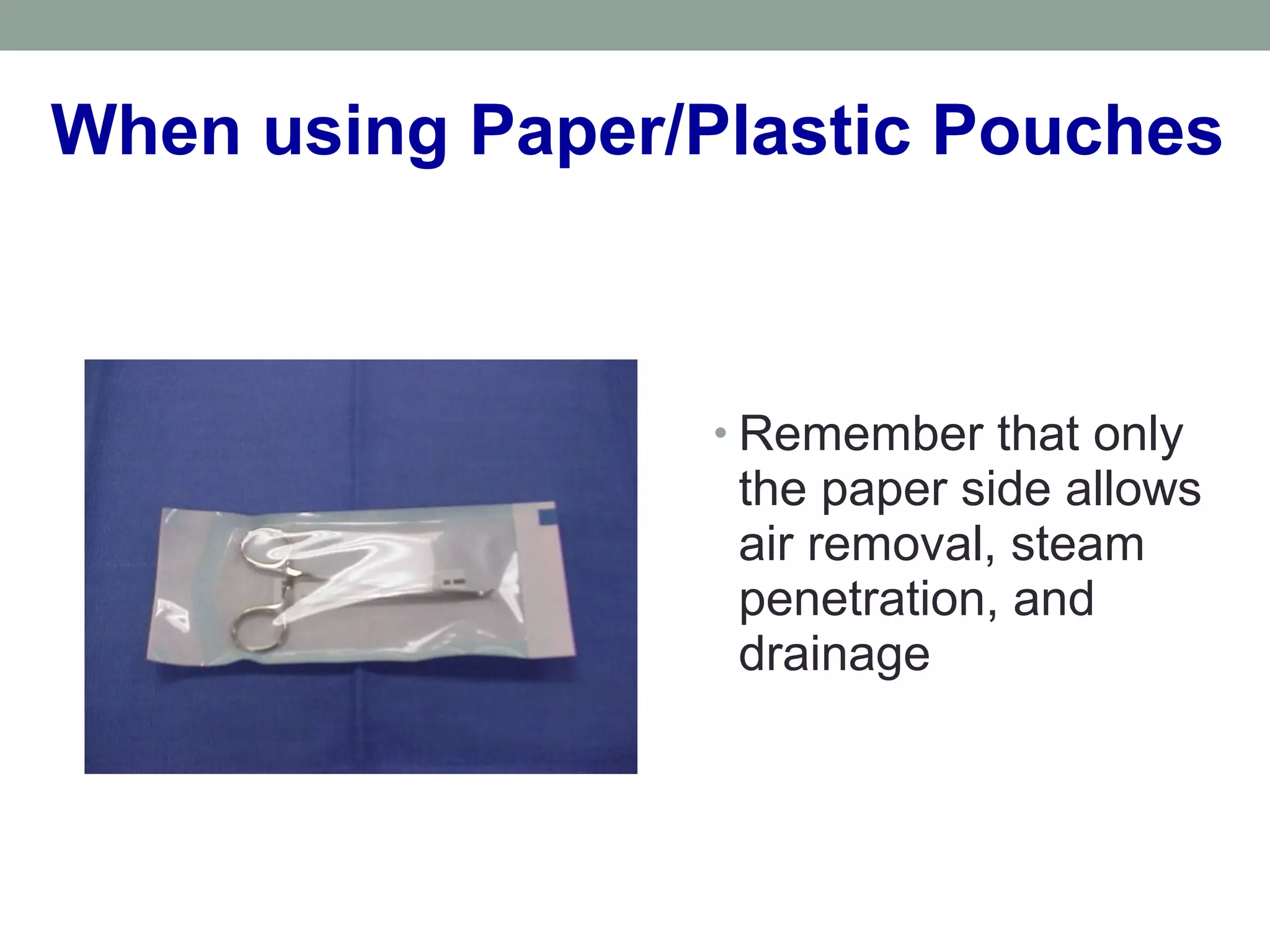 When using Paper/Plastic Pouches

• Remember that only the paper side allows air removal, steam penetration, and drainage